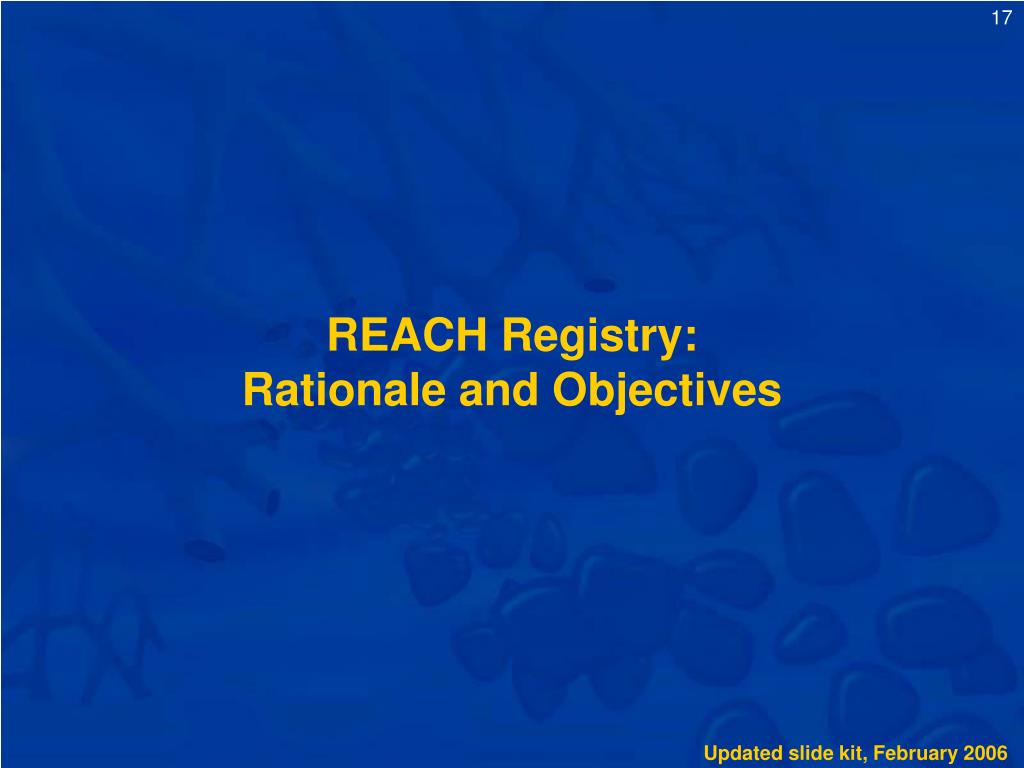 17

REACH Registry:
Rationale and Objectives

Updated slide kit, February 2006